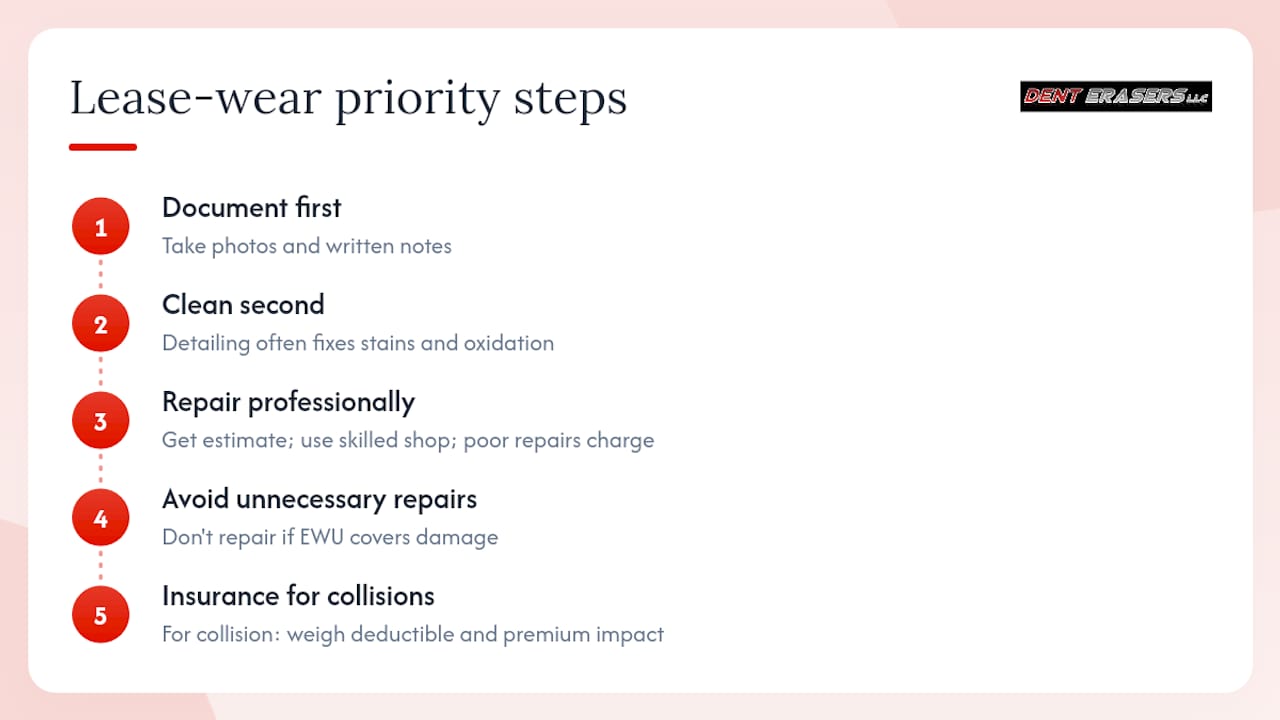 Lease-wear priority steps

DENT ERASERS LLC

1
Document first
Take photos and written notes

2
Clean second
Detailing often fixes stains and oxidation

3
Repair professionally
Get estimate; use skilled shop; poor repairs charge

4
Avoid unnecessary repairs
Don't repair if EWU covers damage

5
Insurance for collisions
For collision: weigh deductible and premium impact